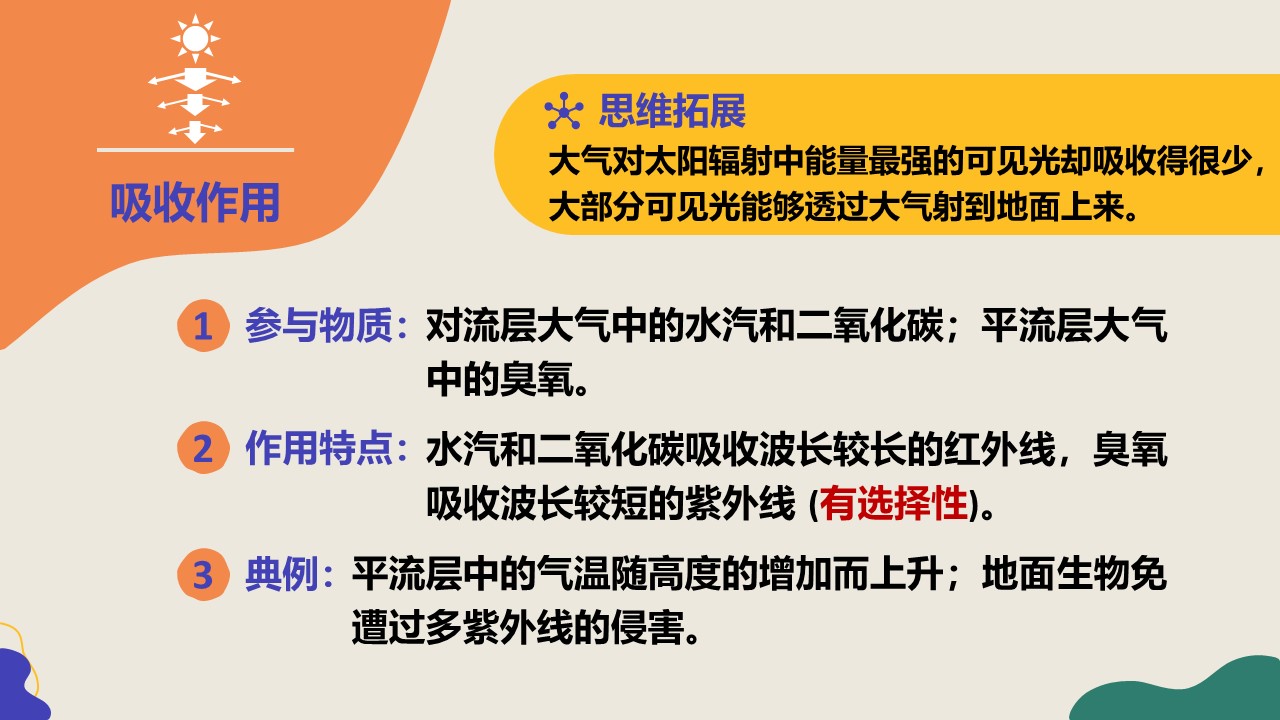 吸收作用

思维拓展
大气对太阳辐射中能量最强的可见光却吸收得很少，大部分可见光能够透过大气射到地面上来。

1 参与物质：对流层大气中的水汽和二氧化碳；平流层大气中的臭氧。

2 作用特点：水汽和二氧化碳吸收波长较长的红外线，臭氧吸收波长较短的紫外线 (有选择性)。

3 典例：平流层中的气温随高度的增加而上升；地面生物免遭过多紫外线的侵害。